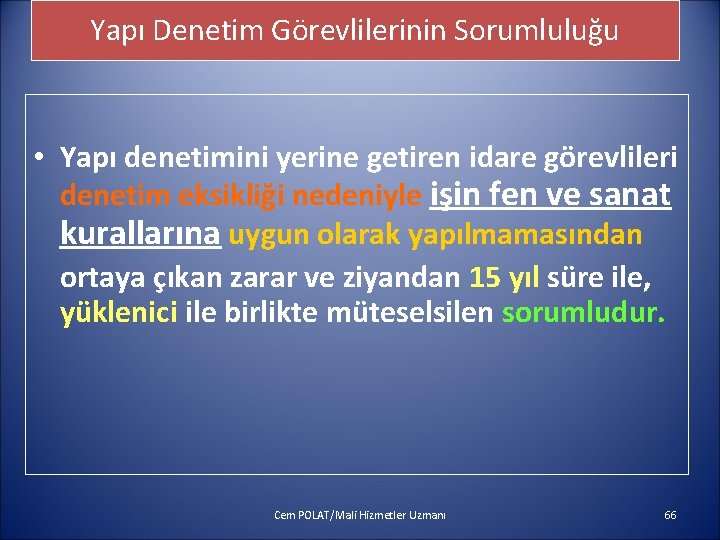 Yapı Denetim Görevlilerinin Sorumluluğu

• Yapı denetimini yerine getiren idare görevlileri denetim eksikliği nedeniyle işin fen ve sanat kurallarına uygun olarak yapılmamasından ortaya çıkan zarar ve ziyandan 15 yıl süre ile, yüklenici ile birlikte müteselsilen sorumludur.

Cem POLAT/Mali Hizmetler Uzmanı

66